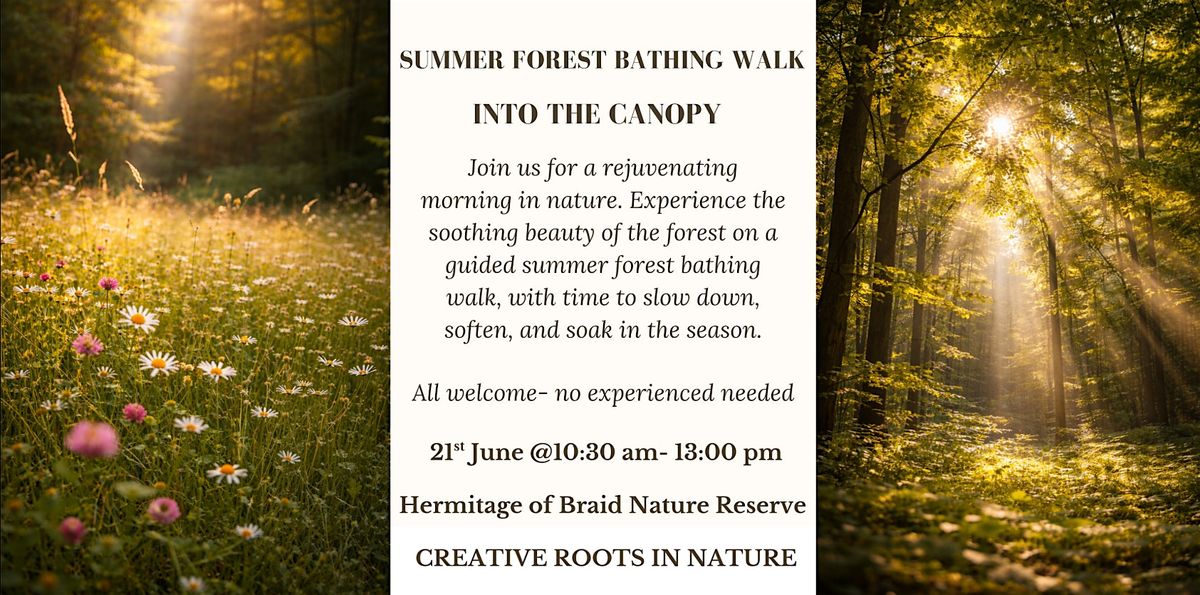 SUMMER FOREST BATHING WALK

INTO THE CANOPY

Join us for a rejuvenating morning in nature. Experience the soothing beauty of the forest on a guided summer forest bathing walk, with time to slow down, soften, and soak in the season.

All welcome- no experienced needed

21$^{st}$ June @10:30 am- 13:00 pm

Hermitage of Braid Nature Reserve

CREATIVE ROOTS IN NATURE